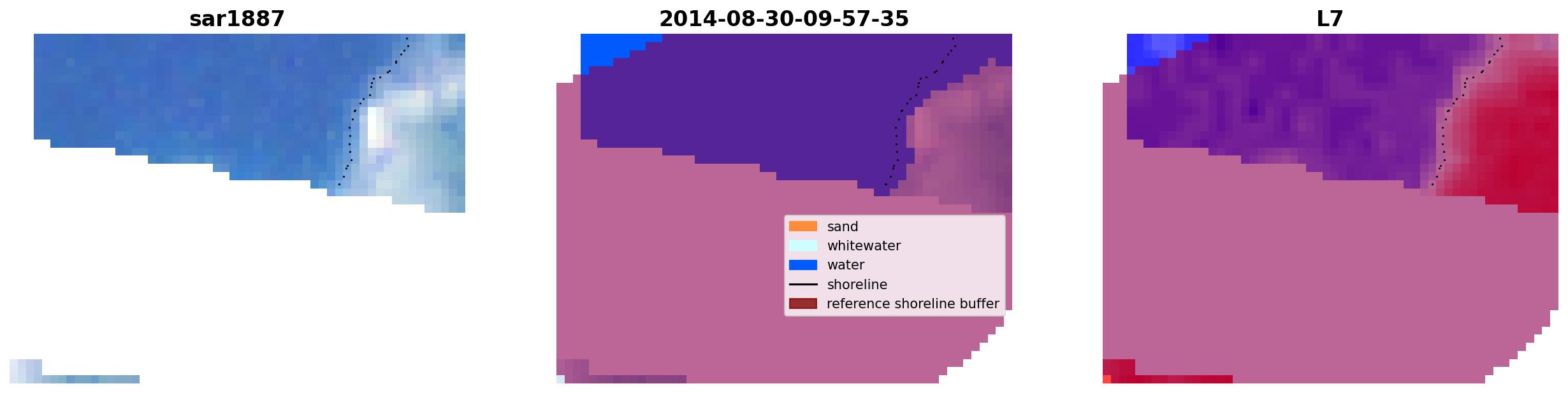 sar1887

2014-08-30-09-57-35

sand
whitewater
water
shoreline
reference shoreline buffer

L7